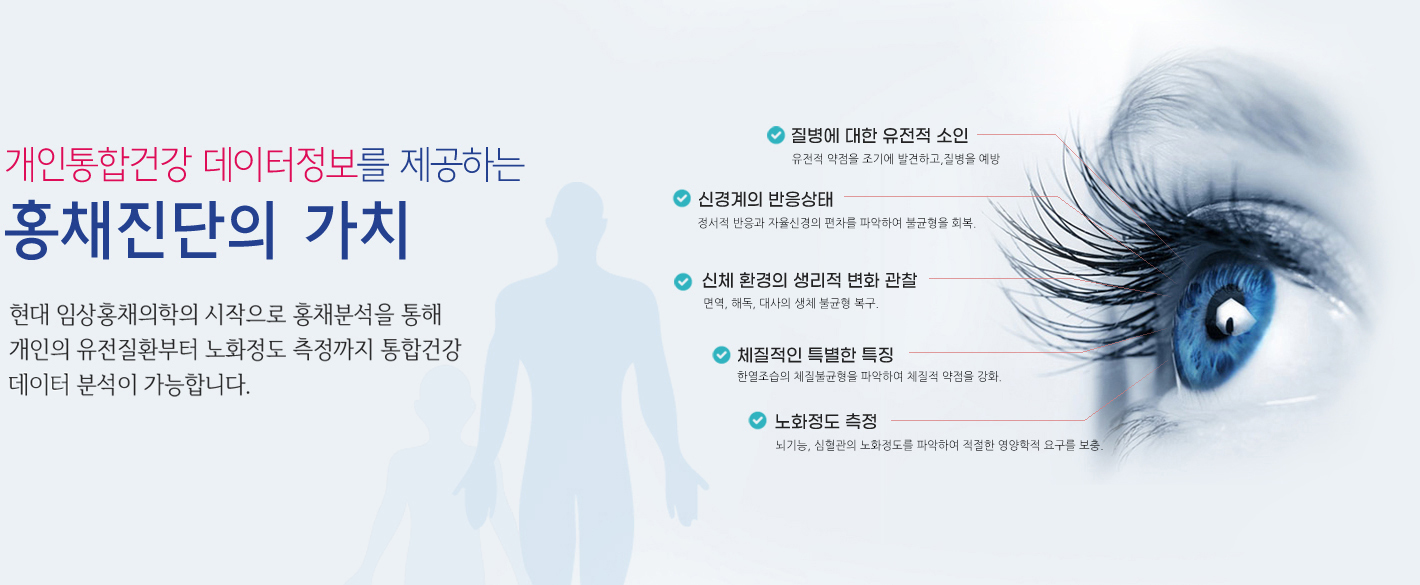 개인통합건강 데이터정보를 제공하는
홍채진단의 가치

현대 임상홍채의학의 시작으로 홍채분석을 통해 개인의 유전질환부터 노화정도 측정까지 통합건강 데이터 분석이 가능합니다.

질병에 대한 유전적 소인
유전적 약점을 조기에 발견하고,질병을 예방

신경계의 반응상태
정서적 반응과 자율신경의 편차를 파악하여 불균형을 회복.

신체 환경의 생리적 변화 관찰
면역, 해독, 대사의 생체 불균형 복구.

체질적인 특별한 특징
한열조습의 체질불균형을 파악하여 체질적 약점을 강화.

노화정도 측정
뇌기능, 심혈관의 노화정도를 파악하여 적절한 영양학적 요구를 보충.